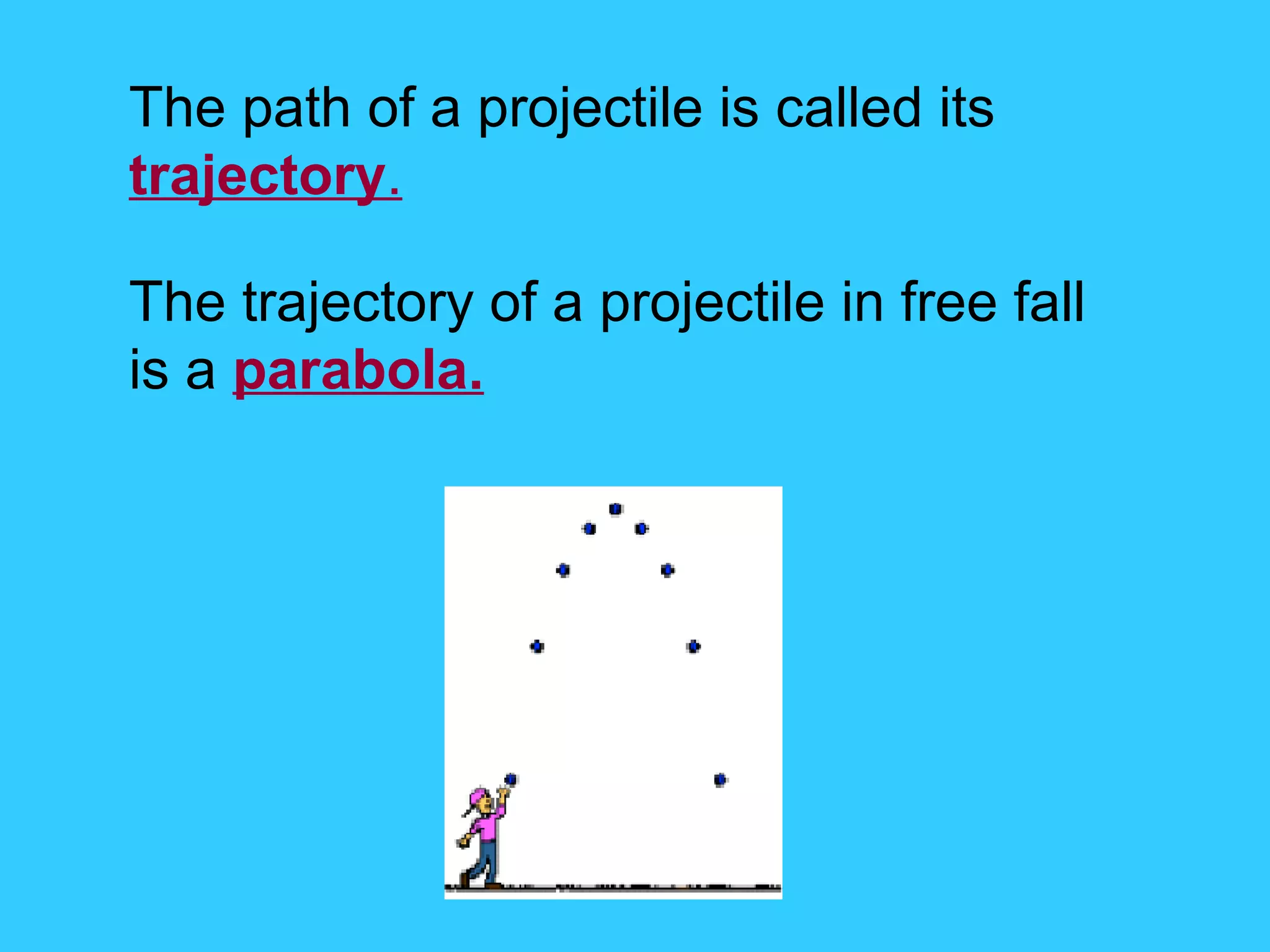 The path of a projectile is called its trajectory.

The trajectory of a projectile in free fall is a parabola.